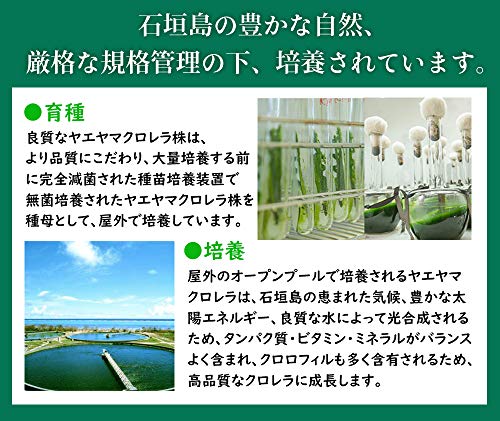 石垣島の豊かな自然、
厳格な規格管理の下、培養されています。

●育種
良質なヤエヤマクロレラ株は、より品質にこだわり、大量培養する前に完全滅菌された種苗培養装置で無菌培養されたヤエヤマクロレラ株を種母として、屋外で培養しています。

●培養
屋外のオープンプールで培養されるヤエヤマクロレラは、石垣島の恵まれた気候、豊かな太陽エネルギー、良質な水によって光合成されるため、タンパク質・ビタミン・ミネラルがバランスよく含まれ、クロロフィルも多く含有されるため、高品質なクロレラに成長します。